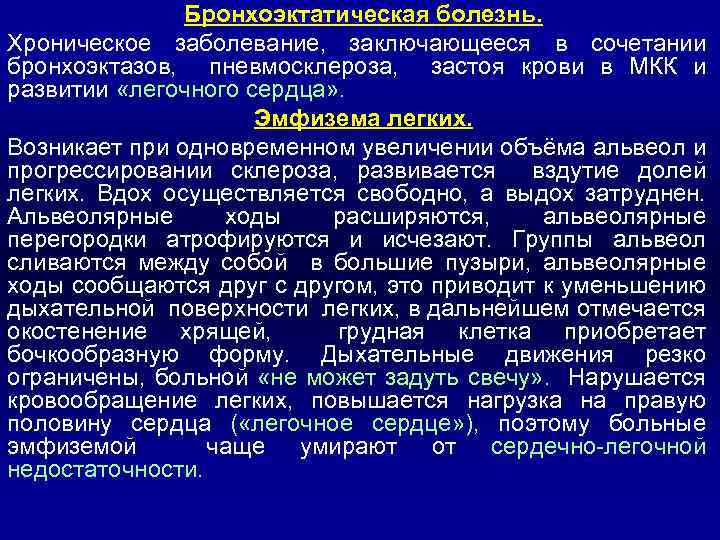 Бронхоэктатическая болезнь.

Хроническое заболевание, заключающееся в сочетании бронхоэктазов, пневмосклероза, застоя крови в МКК и развитии «легочного сердца».

Эмфизема легких.

Возникает при одновременном увеличении объёма альвеол и прогрессировании склероза, развивается вздутие долей легких. Вдох осуществляется свободно, а выдох затруднен. Альвеолярные ходы расширяются, альвеолярные перегородки атрофируются и исчезают. Группы альвеол сливаются между собой в большие пузыри, альвеолярные ходы сообщаются друг с другом, это приводит к уменьшению дыхательной поверхности легких, в дальнейшем отмечается окостенение хрящей, грудная клетка приобретает бочкообразную форму. Дыхательные движения резко ограничены, больной «не может задуть свечу». Нарушается кровообращение легких, повышается нагрузка на правую половину сердца («легочное сердце»), поэтому больные эмфиземой чаще умирают от сердечно-легочной недостаточности.